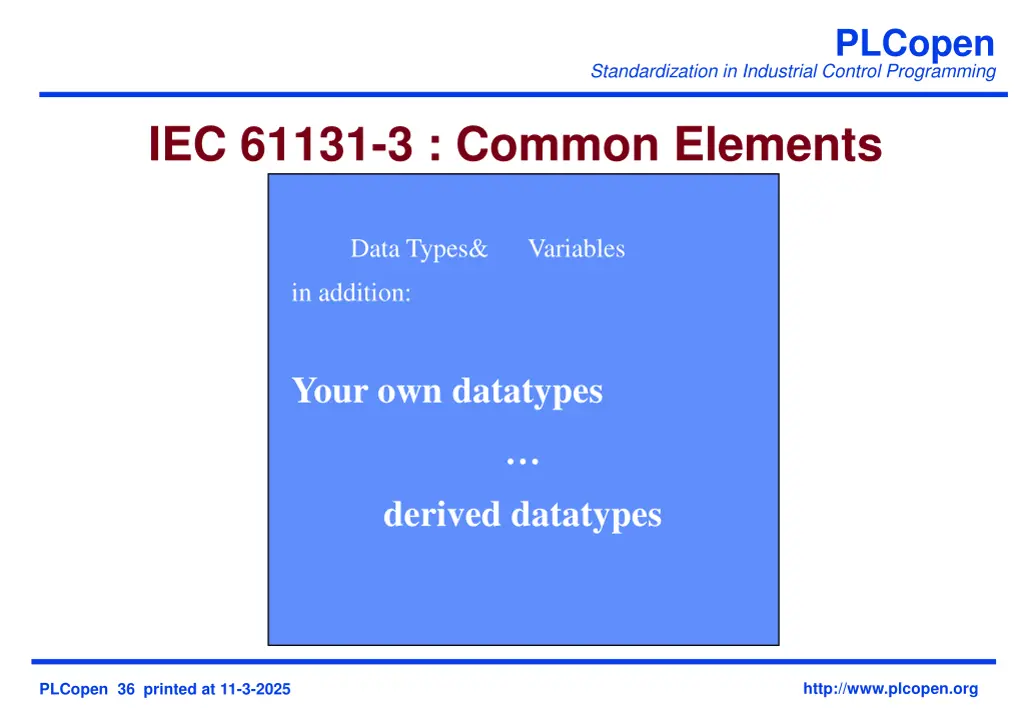 PLCopen
Standardization in Industrial Control Programming

IEC 61131-3 : Common Elements

Data Types& Variables

in addition:

Your own datatypes

…

derived datatypes

PLCopen 36 printed at 11-3-2025

http://www.plcopen.org